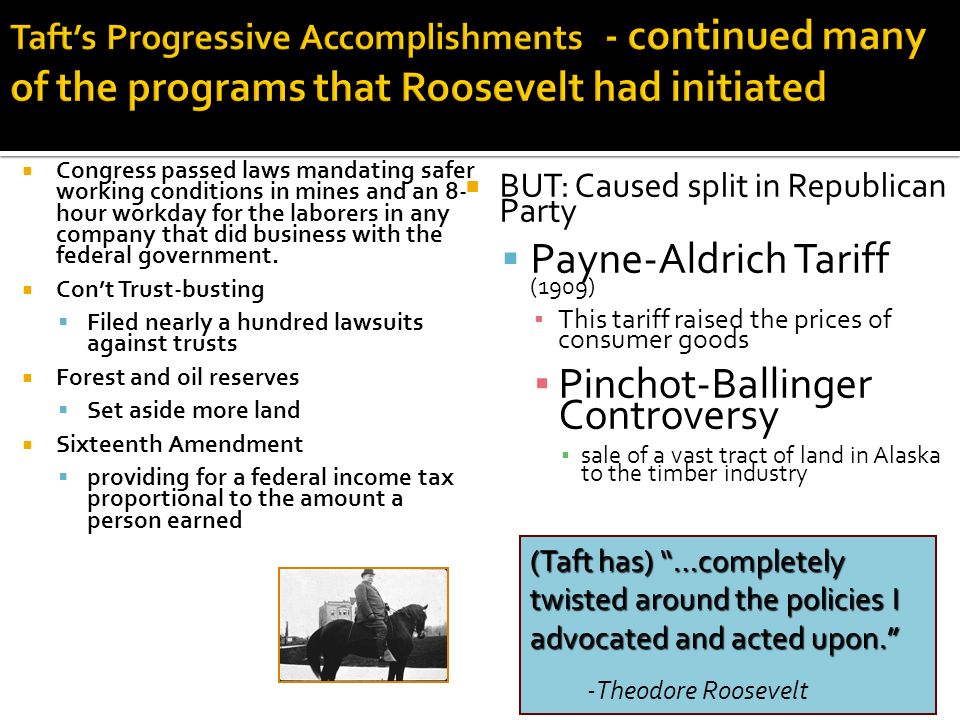 Taft's Progressive Accomplishments - continued many of the programs that Roosevelt had initiated

Congress passed laws mandating safer working conditions in mines and an 8-hour workday for the laborers in any company that did business with the federal government.

Con't Trust-busting

Filed nearly a hundred lawsuits against trusts

Forest and oil reserves

Set aside more land

Sixteenth Amendment

providing for a federal income tax proportional to the amount a person earned

BUT: Caused split in Republican Party

Payne-Aldrich Tariff (1909)

This tariff raised the prices of consumer goods

Pinchot-Ballinger Controversy

sale of a vast tract of land in Alaska to the timber industry

(Taft has) "...completely twisted around the policies I advocated and acted upon."

-Theodore Roosevelt